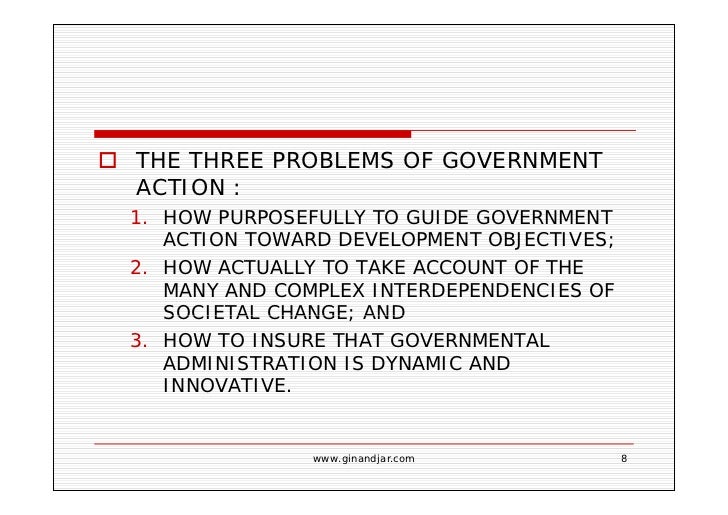 THE THREE PROBLEMS OF GOVERNMENT ACTION :

1. HOW PURPOSEFULLY TO GUIDE GOVERNMENT ACTION TOWARD DEVELOPMENT OBJECTIVES;
2. HOW ACTUALLY TO TAKE ACCOUNT OF THE MANY AND COMPLEX INTERDEPENDENCIES OF SOCIETAL CHANGE; AND
3. HOW TO INSURE THAT GOVERNMENTAL ADMINISTRATION IS DYNAMIC AND INNOVATIVE.

www.ginandjar.com

8